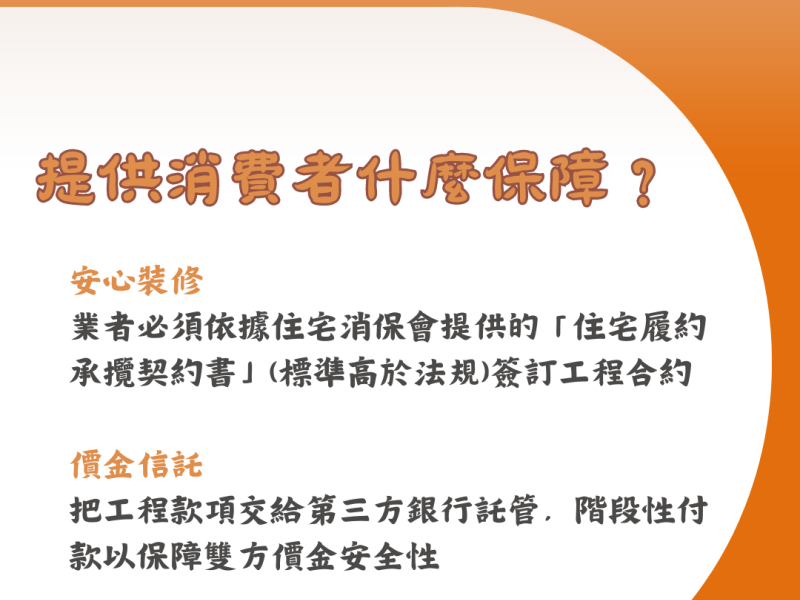 提供消費者什麼保障？

安心裝修
業者必須依據住宅消保會提供的「住宅履約承攬契約書」(標準高於法規)簽訂工程合約

價金信託
把工程款項交給第三方銀行託管，階段性付款以保障雙方價金安全性